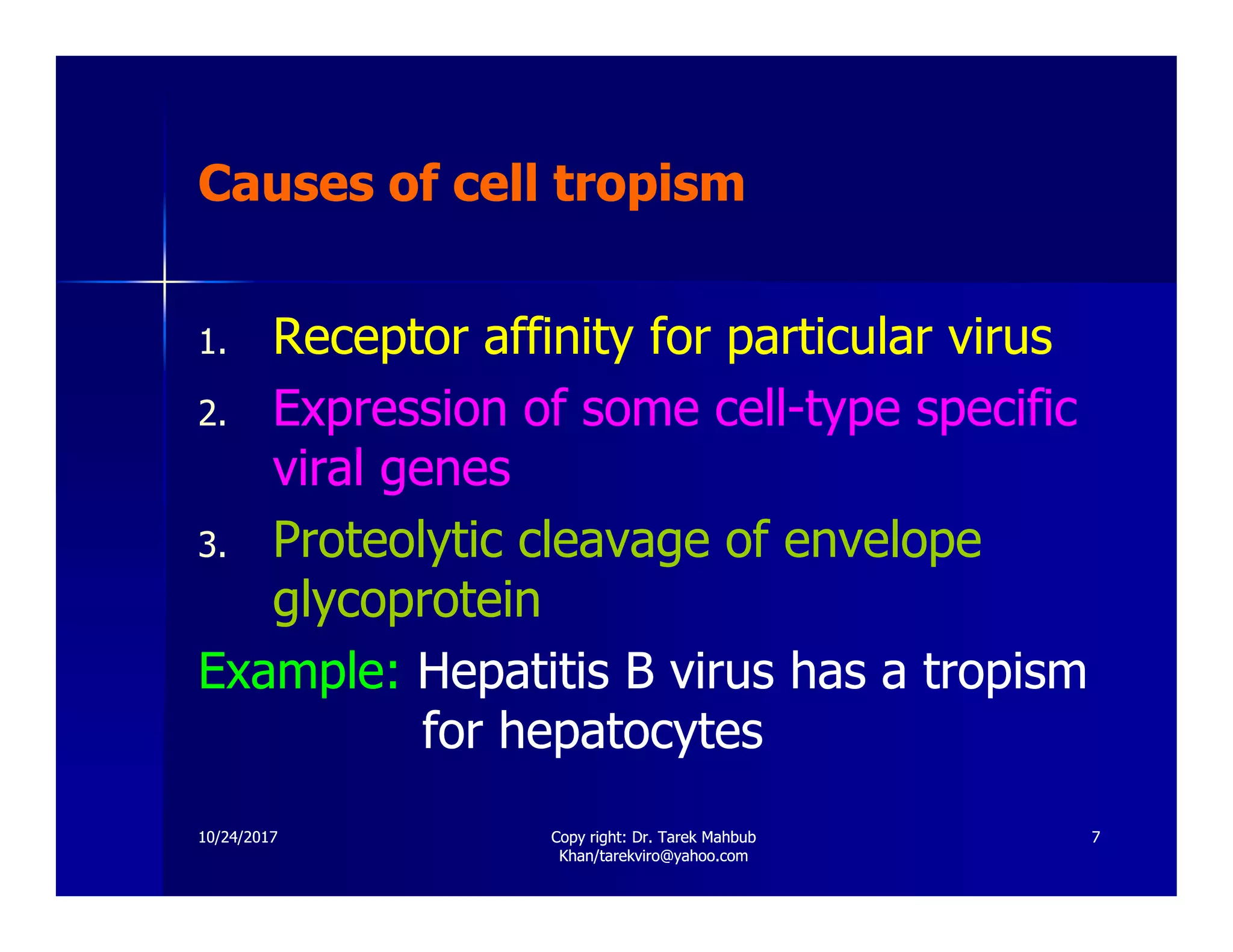 Causes of cell tropism

1. Receptor affinity for particular virus
2. Expression of some cell-type specific viral genes
3. Proteolytic cleavage of envelope glycoprotein

Example: Hepatitis B virus has a tropism for hepatocytes

10/24/2017

Copy right: Dr. Tarek Mahbub Khan/tarekviro@yahoo.com

7